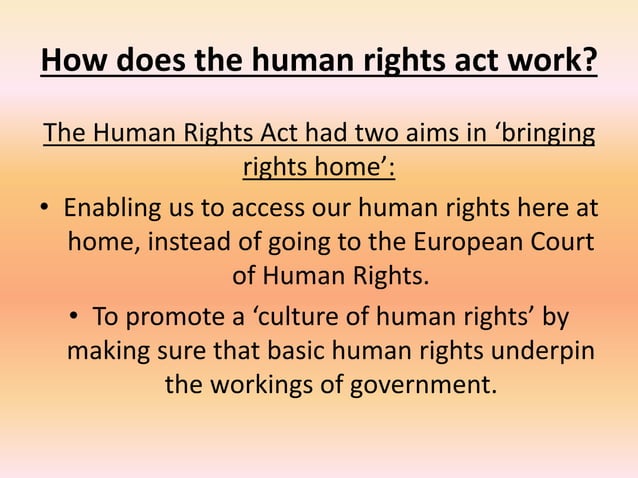 How does the human rights act work?

The Human Rights Act had two aims in ‘bringing rights home’:

• Enabling us to access our human rights here at home, instead of going to the European Court of Human Rights.

• To promote a ‘culture of human rights’ by making sure that basic human rights underpin the workings of government.